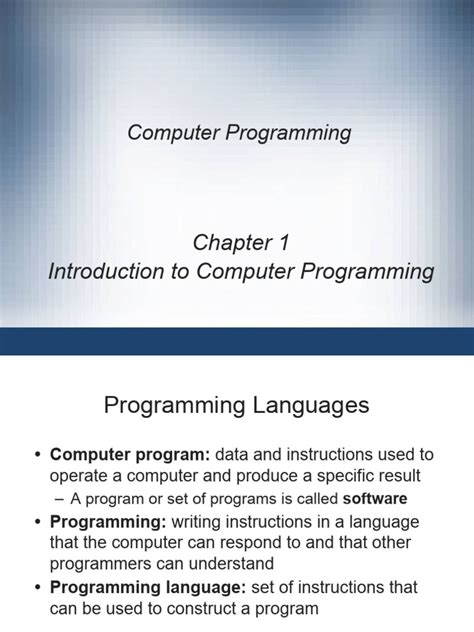 Computer Programming

Chapter 1
Introduction to Computer Programming

Programming Languages

• Computer program: data and instructions used to operate a computer and produce a specific result
– A program or set of programs is called software
• Programming: writing instructions in a language that the computer can respond to and that other programmers can understand
• Programming language: set of instructions that can be used to construct a program